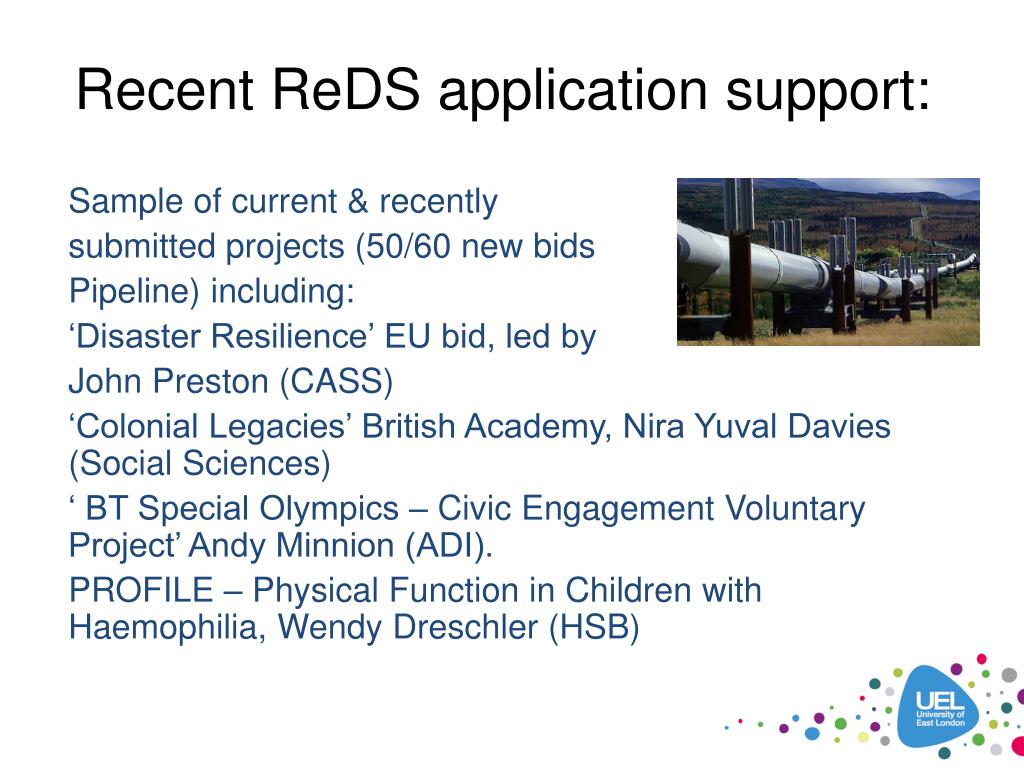 Recent ReDS application support:

Sample of current & recently submitted projects (50/60 new bids Pipeline) including:

‘Disaster Resilience’ EU bid, led by John Preston (CASS)

‘Colonial Legacies’ British Academy, Nira Yuval Davies (Social Sciences)

‘ BT Special Olympics – Civic Engagement Voluntary Project’ Andy Minnion (ADI).

PROFILE – Physical Function in Children with Haemophilia, Wendy Dreschler (HSB)

UEL University of East London